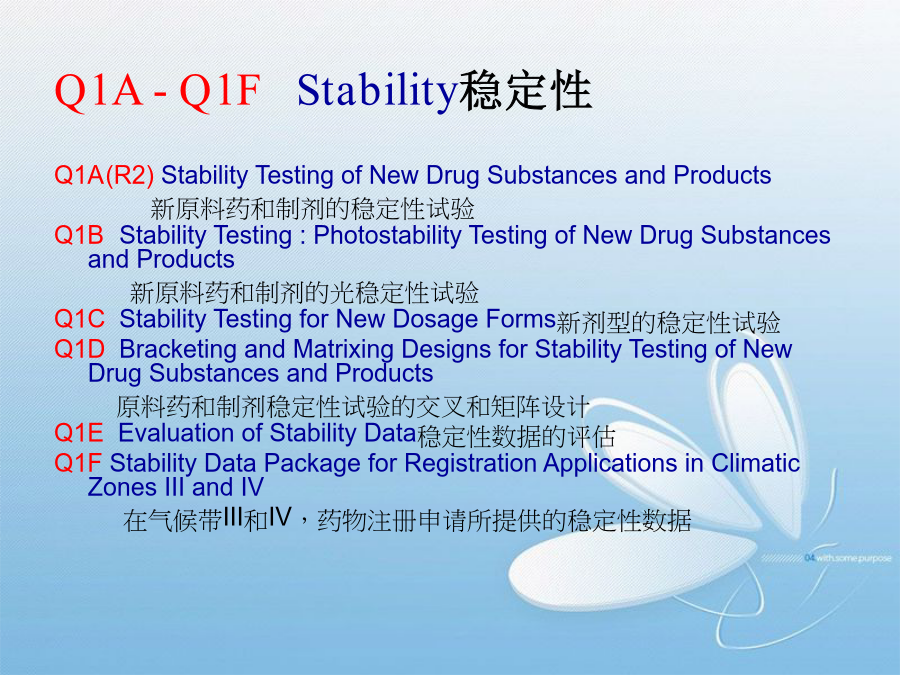 Q1A - Q1F Stability稳定性

Q1A(R2) Stability Testing of New Drug Substances and Products
新原料药和制剂的稳定性试验
Q1B Stability Testing : Photostability Testing of New Drug Substances and Products
新原料药和制剂的光稳定性试验
Q1C Stability Testing for New Dosage Forms新剂型的稳定性试验
Q1D Bracketing and Matrixing Designs for Stability Testing of New Drug Substances and Products
原料药和制剂稳定性试验的交叉和矩阵设计
Q1E Evaluation of Stability Data稳定性数据的评估
Q1F Stability Data Package for Registration Applications in Climatic Zones III and IV
在气候带III和IV，药物注册申请所提供的稳定性数据

04 with some purpose